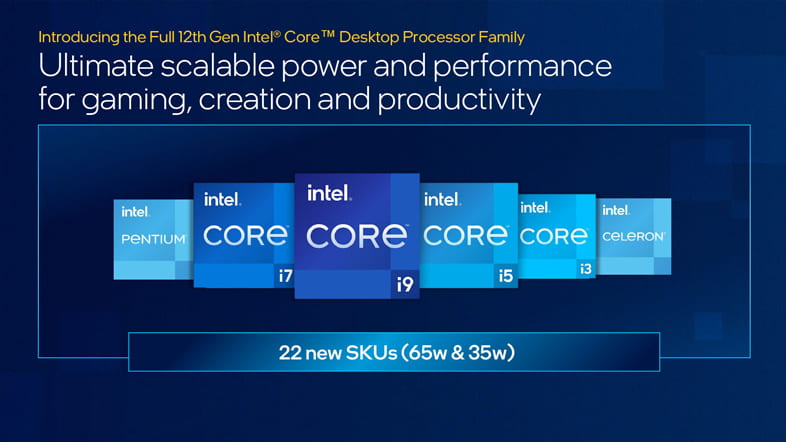 Introducing the Full 12th Gen Intel® Core™ Desktop Processor Family

Ultimate scalable power and performance for gaming, creation and productivity

intel. PENTIUM

intel. CORE i7

intel. CORE i9

intel. CORE i5

intel. CORE i3

intel. CELERON

22 new SKUs (65w & 35w)